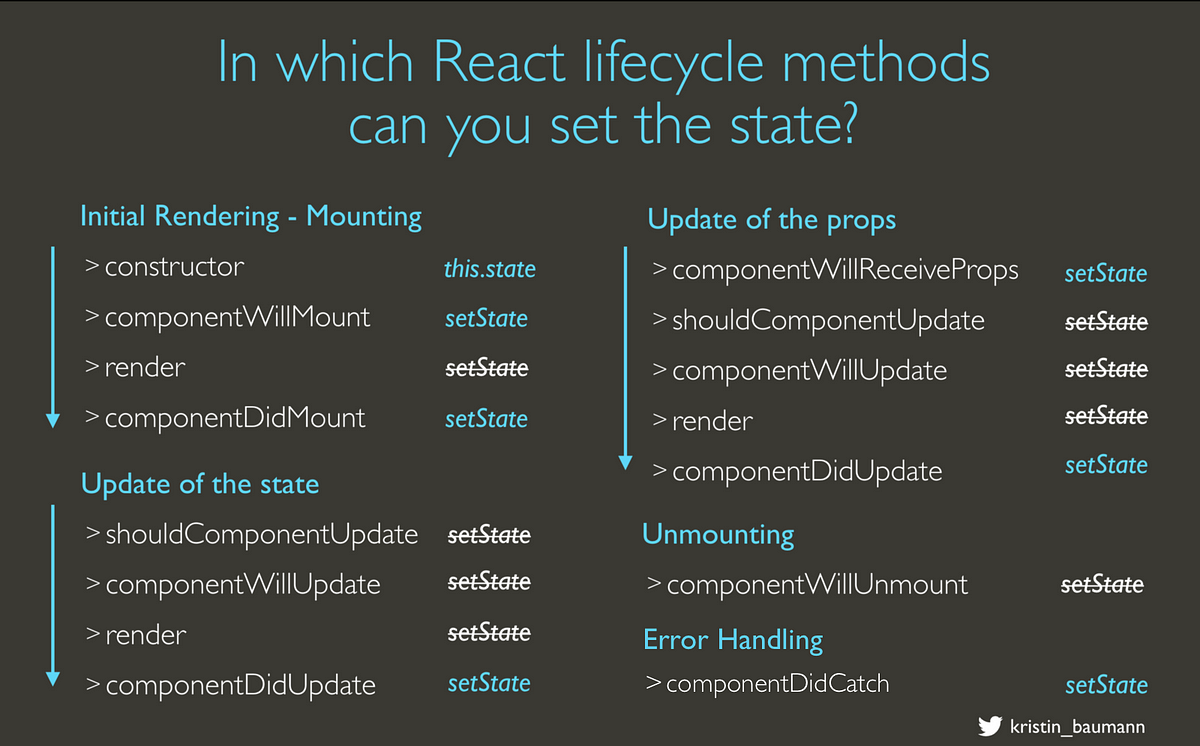 In which React lifecycle methods can you set the state?

Initial Rendering - Mounting

> constructor this.state

> componentWillMount setState

> render ~~setState~~

> componentDidMount setState

Update of the state

> shouldComponentUpdate ~~setState~~

> componentWillUpdate ~~setState~~

> render ~~setState~~

> componentDidUpdate setState

Update of the props

> componentWillReceiveProps setState

> shouldComponentUpdate ~~setState~~

> componentWillUpdate ~~setState~~

> render ~~setState~~

> componentDidUpdate setState

Unmounting

> componentWillUnmount ~~setState~~

Error Handling

> componentDidCatch setState

kristin_baumann